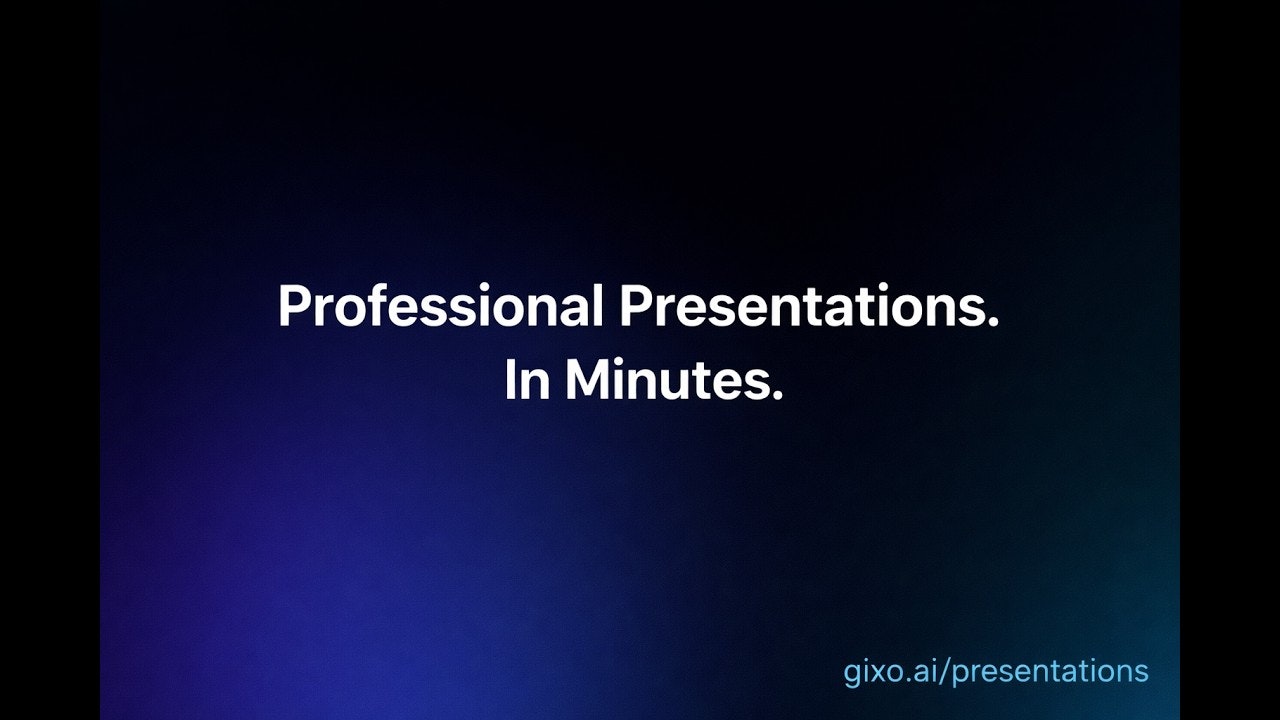 Professional Presentations.
In Minutes.

gixo.ai/presentations